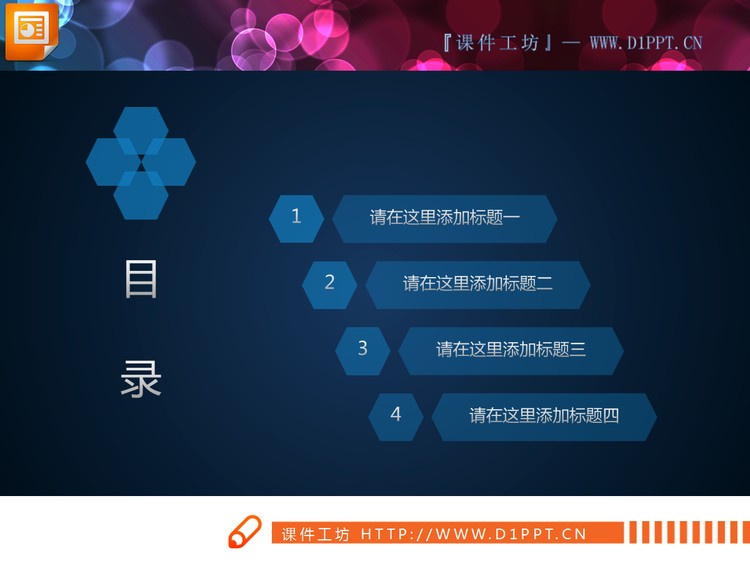 『课件工坊』— WWW.D1PPT.CN

目
录

1 请在这里添加标题一
2 请在这里添加标题二
3 请在这里添加标题三
4 请在这里添加标题四

课件工坊 HTTP://WWW.D1PPT.CN